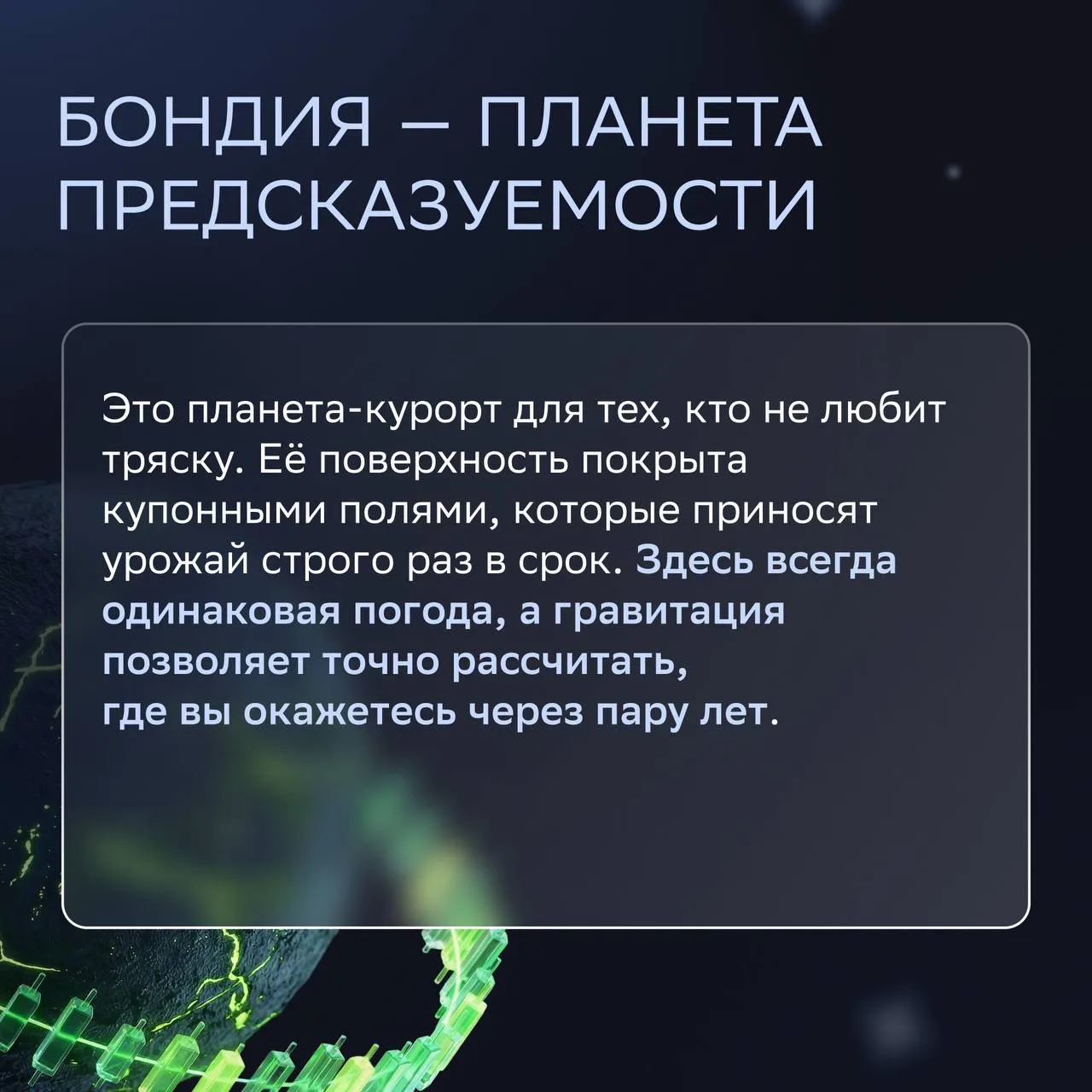 БОНДИЯ — ПЛАНЕТА ПРЕДСКАЗУЕМОСТИ

Это планета-курорт для тех, кто не любит тряску. Её поверхность покрыта купонными полями, которые приносят урожай строго раз в срок. Здесь всегда одинаковая погода, а гравитация позволяет точно рассчитать, где вы окажетесь через пару лет.